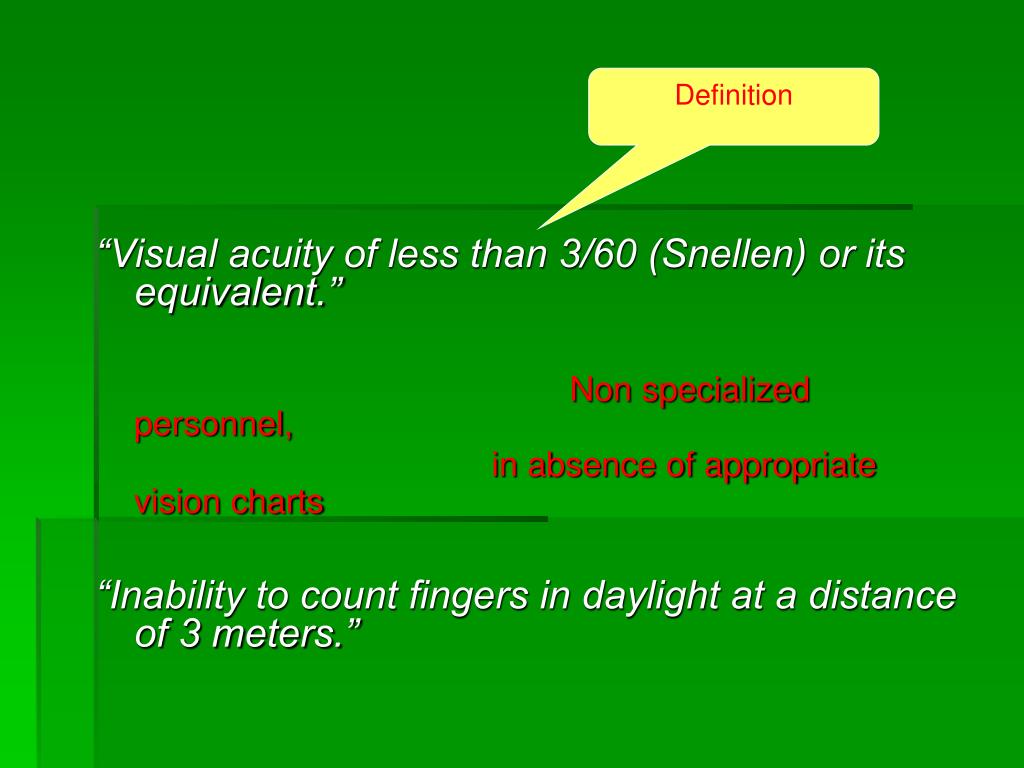 Definition

“Visual acuity of less than 3/60 (Snellen) or its equivalent.”

Non specialized personnel,
in absence of appropriate vision charts

“Inability to count fingers in daylight at a distance of 3 meters.”